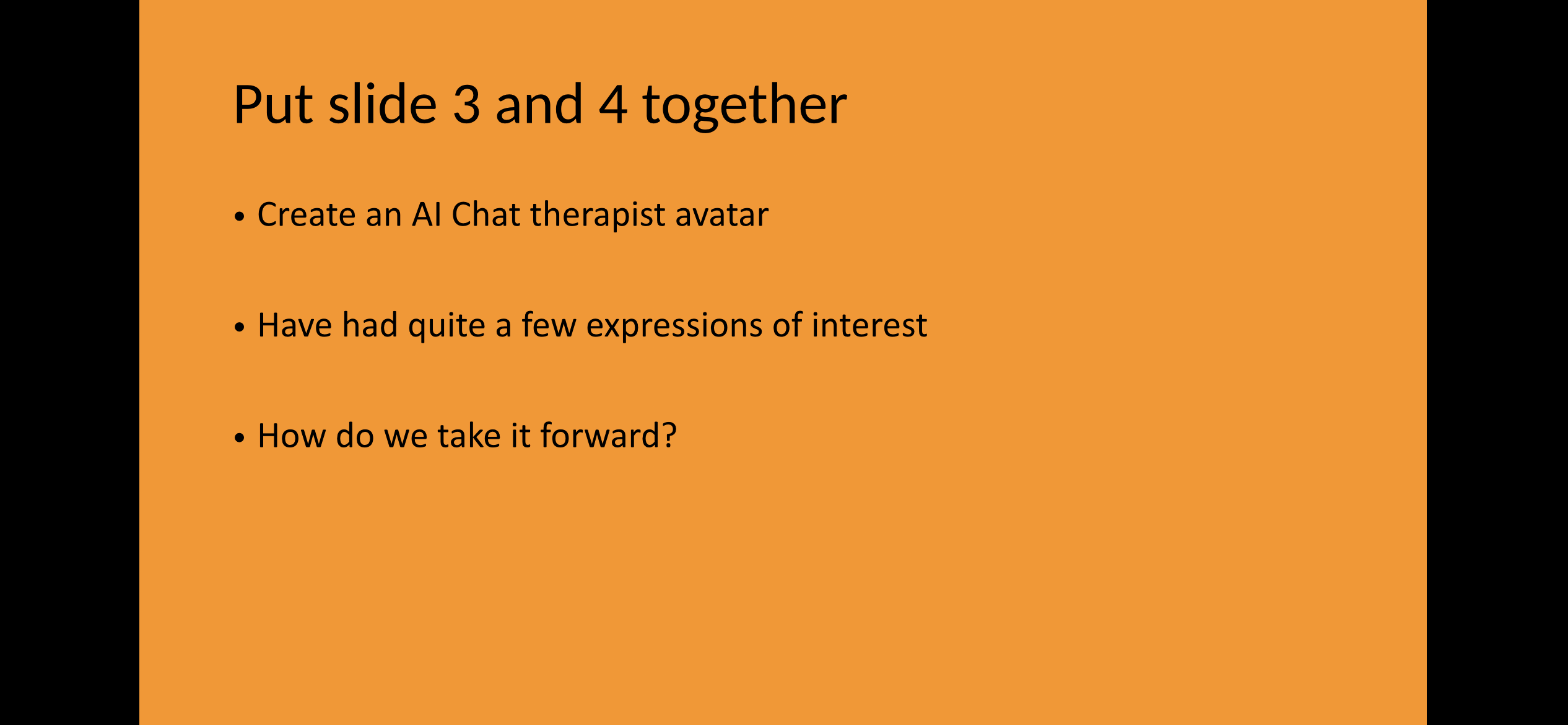 Put slide 3 and 4 together

• Create an AI Chat therapist avatar

• Have had quite a few expressions of interest

• How do we take it forward?